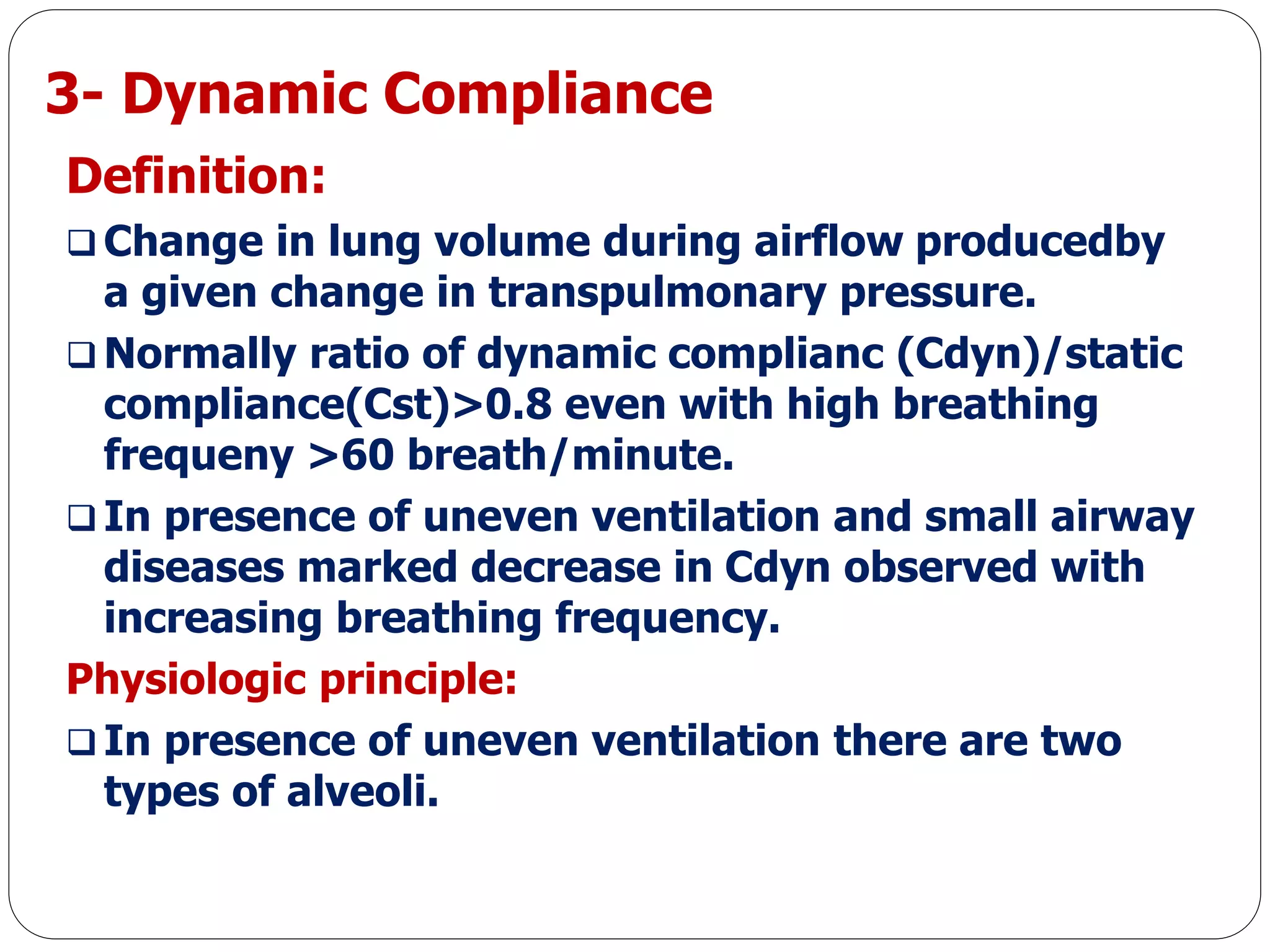 3- Dynamic Compliance

Definition:

❑ Change in lung volume during airflow producedby a given change in transpulmonary pressure.

❑ Normally ratio of dynamic complianc (Cdyn)/static compliance(Cst)>0.8 even with high breathing frequeny >60 breath/minute.

❑ In presence of uneven ventilation and small airway diseases marked decrease in Cdyn observed with increasing breathing frequency.

Physiologic principle:

❑ In presence of uneven ventilation there are two types of alveoli.